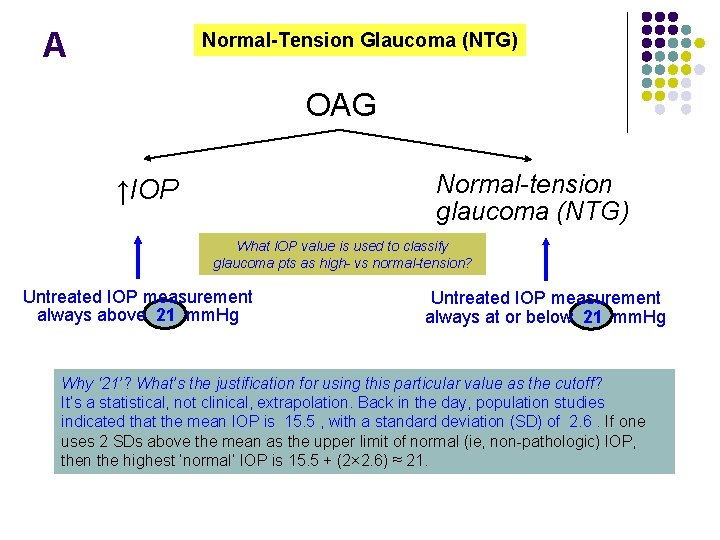 A

Normal-Tension Glaucoma (NTG)

OAG

↑IOP

Normal-tension glaucoma (NTG)

What IOP value is used to classify glaucoma pts as high- vs normal-tension?

Untreated IOP measurement always above 21 mmHg

Untreated IOP measurement always at or below 21 mmHg

Why '21'? What's the justification for using this particular value as the cutoff? It's a statistical, not clinical, extrapolation. Back in the day, population studies indicated that the mean IOP is 15.5 , with a standard deviation (SD) of 2.6 . If one uses 2 SDs above the mean as the upper limit of normal (ie, non-pathologic) IOP, then the highest 'normal' IOP is 15.5 + (2×2.6) ≈ 21.